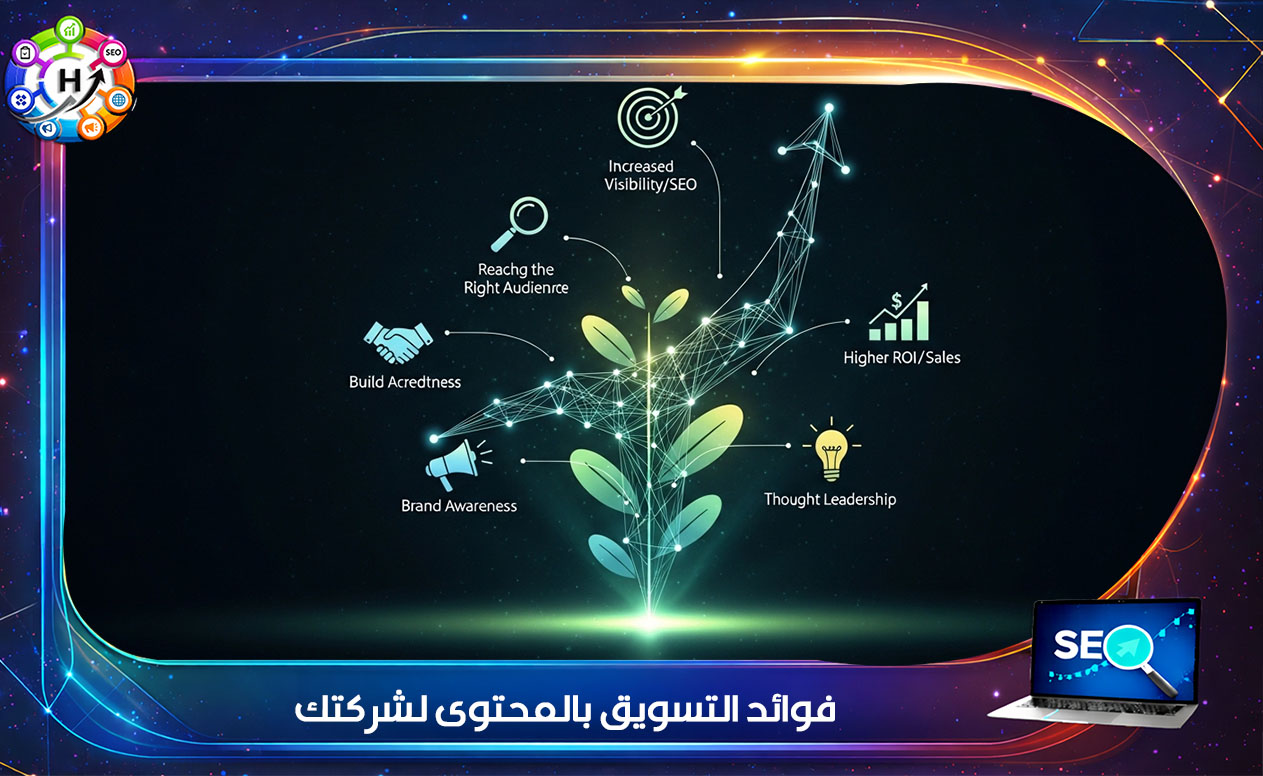 SEO
H

Increased Visibility/SEO

Reachg the Right Audienrce

Build Acredtness

Higher ROI/Sales

Brand Awareness

Thought Leadership

SEO

فوائد التسويق بالمحتوى لشركتك